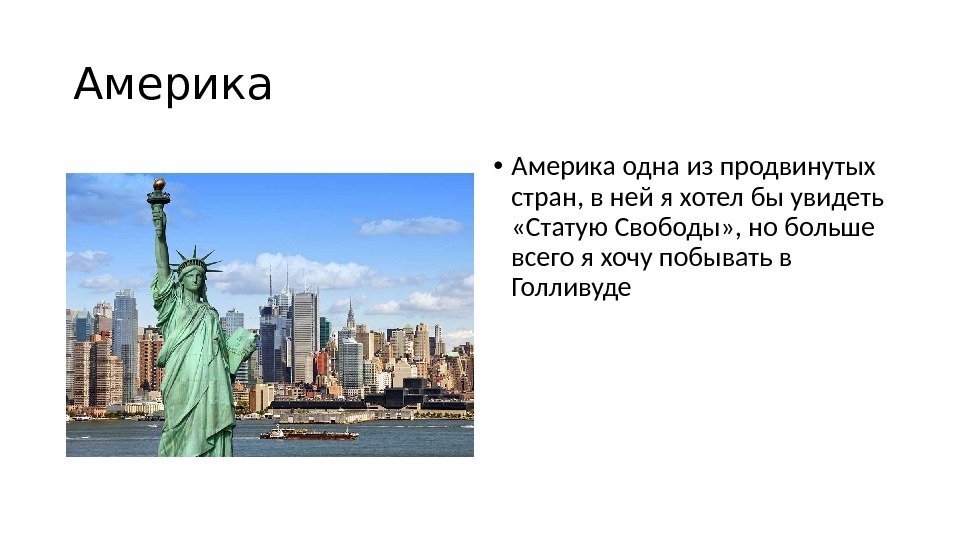 Америка

• Америка одна из продвинутых стран, в ней я хотел бы увидеть «Статую Свободы», но больше всего я хочу побывать в Голливуде